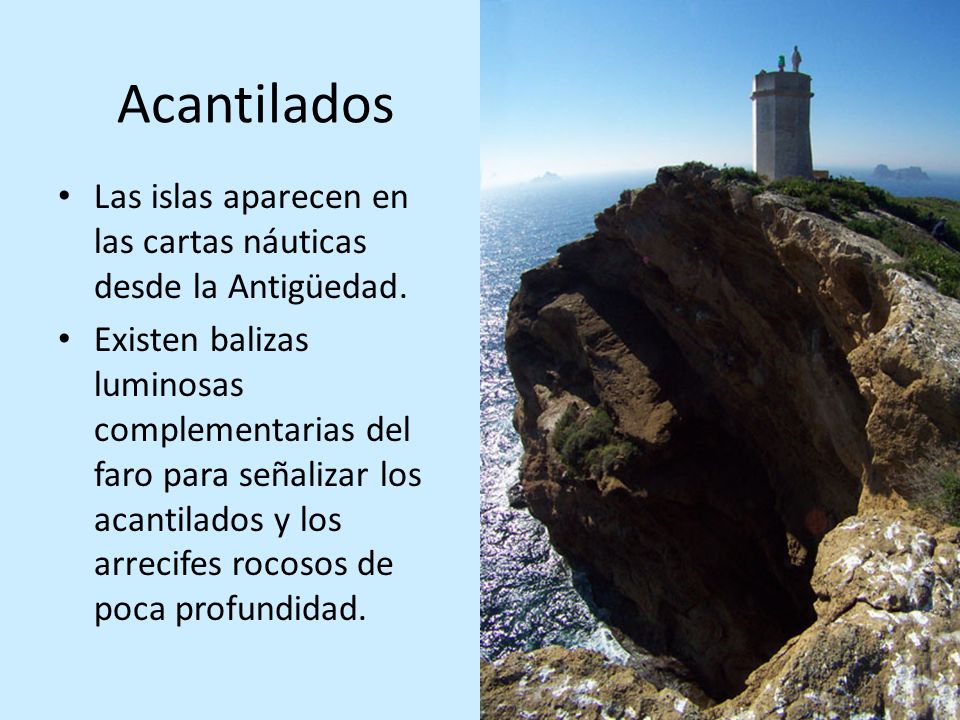 Acantilados

• Las islas aparecen en las cartas náuticas desde la Antigüedad.
• Existen balizas luminosas complementarias del faro para señalizar los acantilados y los arrecifes rocosos de poca profundidad.